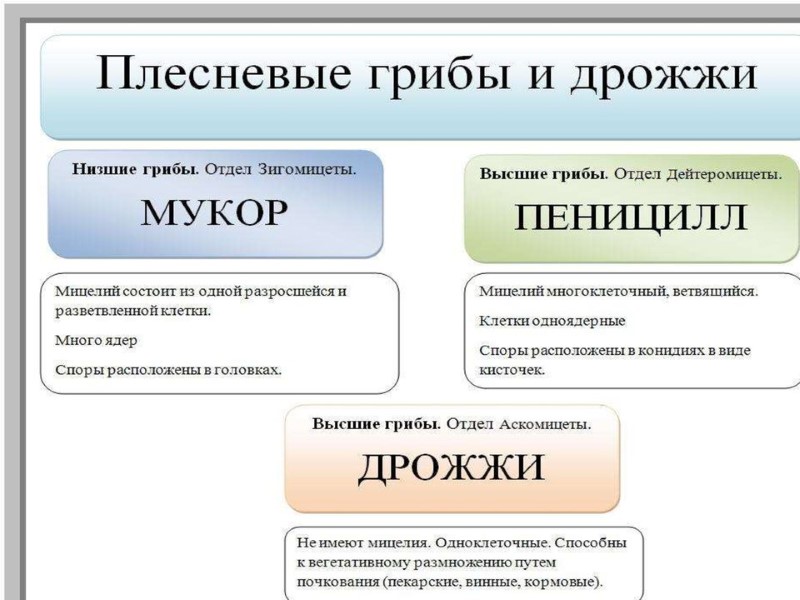 Плесневые грибы и дрожжи

Низшие грибы. Отдел Зигомицеты.

МУКОР

Мицелий состоит из одной разросшейся и разветвленной клетки.

Много ядер

Споры расположены в головках.

Высшие грибы. Отдел Дейтеромицеты.

ПЕНИЦИЛЛ

Мицелий многоклеточный, ветвящийся.

Клетки одноядерные

Споры расположены в конидиях в виде кисточек.

Высшие грибы. Отдел Аскомицеты.

ДРОЖЖИ

Не имеют мицелия. Одноклеточные. Способны к вегетативному размножению путем почкования (пекарские, винные, кормовые).